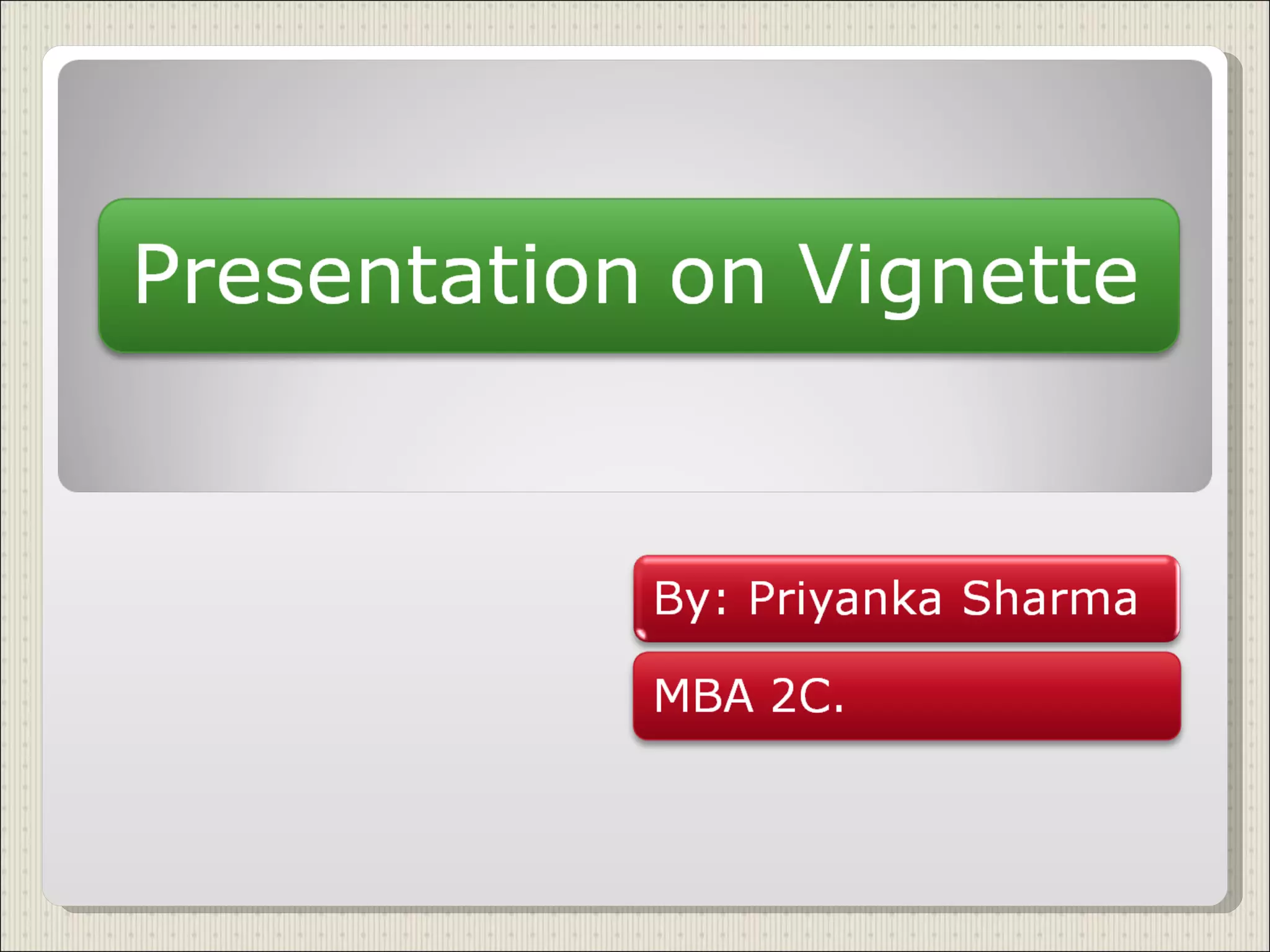 Presentation on Vignette

By: Priyanka Sharma

MBA 2C.